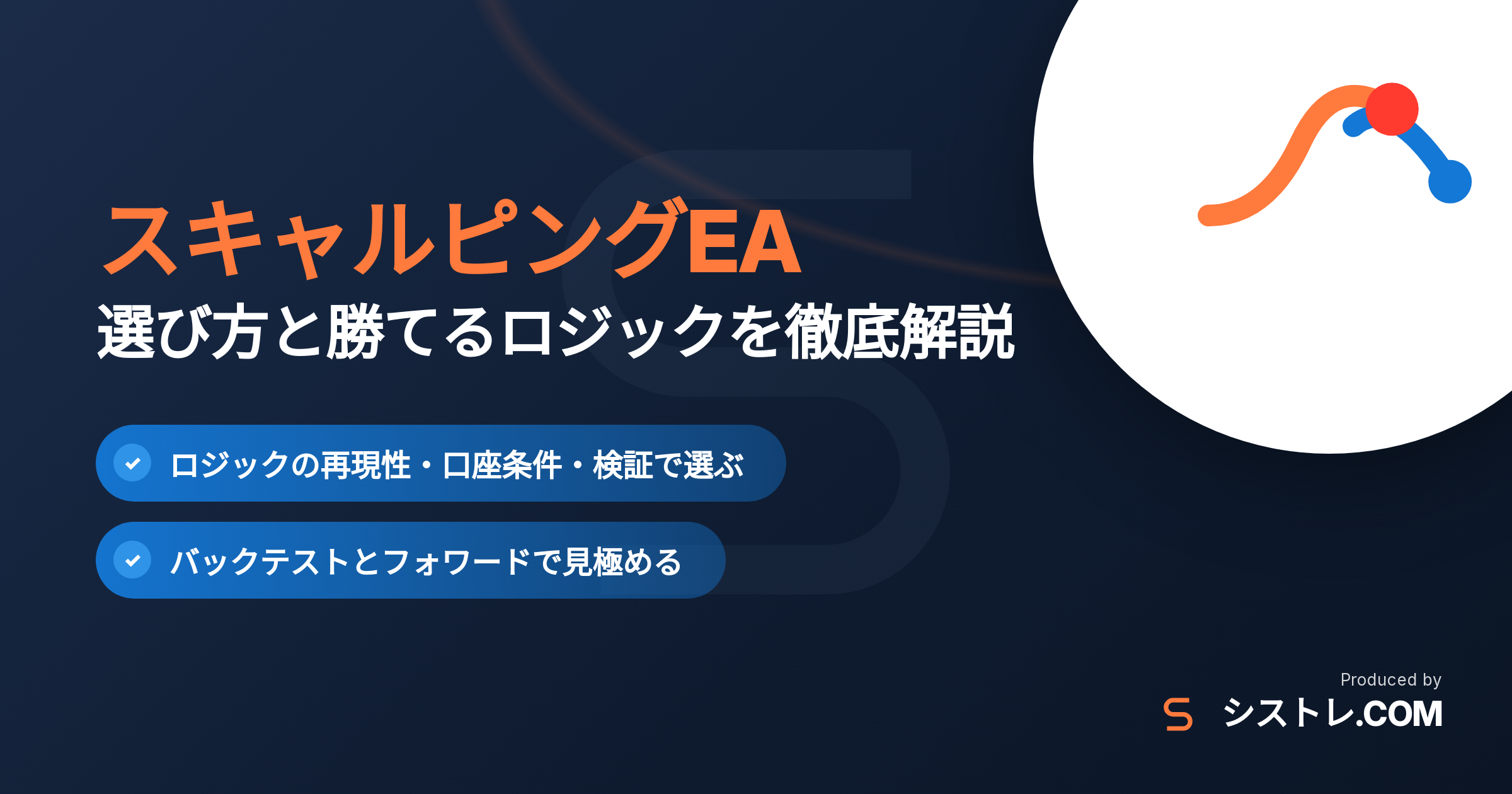 スキャルピングEA
選び方と勝てるロジックを徹底解説

ロジックの再現性・口座条件・検証で選ぶ

バックテストとフォワードで見極める

Produced by
シストレ.COM